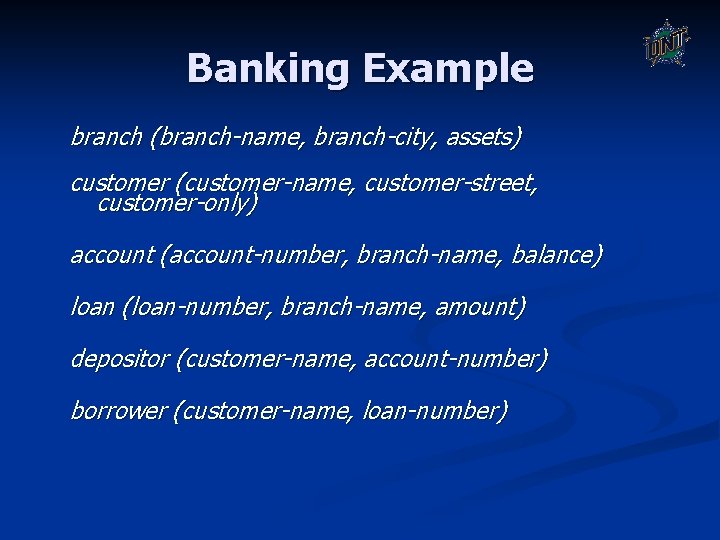 UNT

Banking Example

branch (branch-name, branch-city, assets)

customer (customer-name, customer-street, customer-only)

account (account-number, branch-name, balance)

loan (loan-number, branch-name, amount)

depositor (customer-name, account-number)

borrower (customer-name, loan-number)